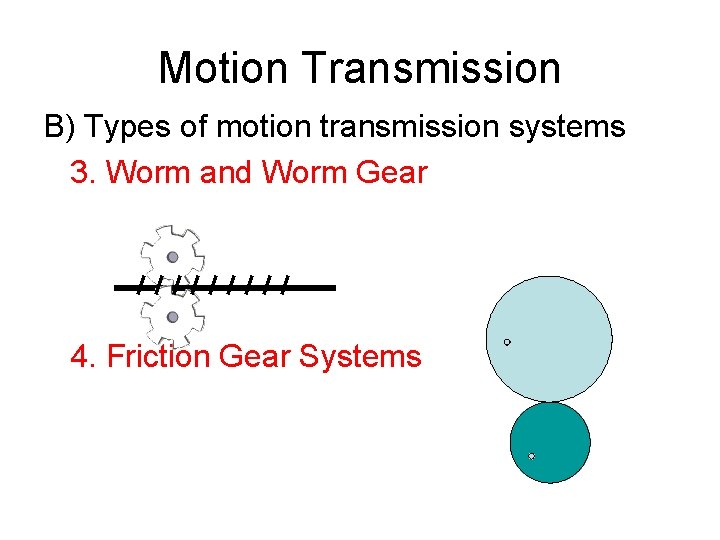 Motion Transmission

B) Types of motion transmission systems

3. Worm and Worm Gear

4. Friction Gear Systems